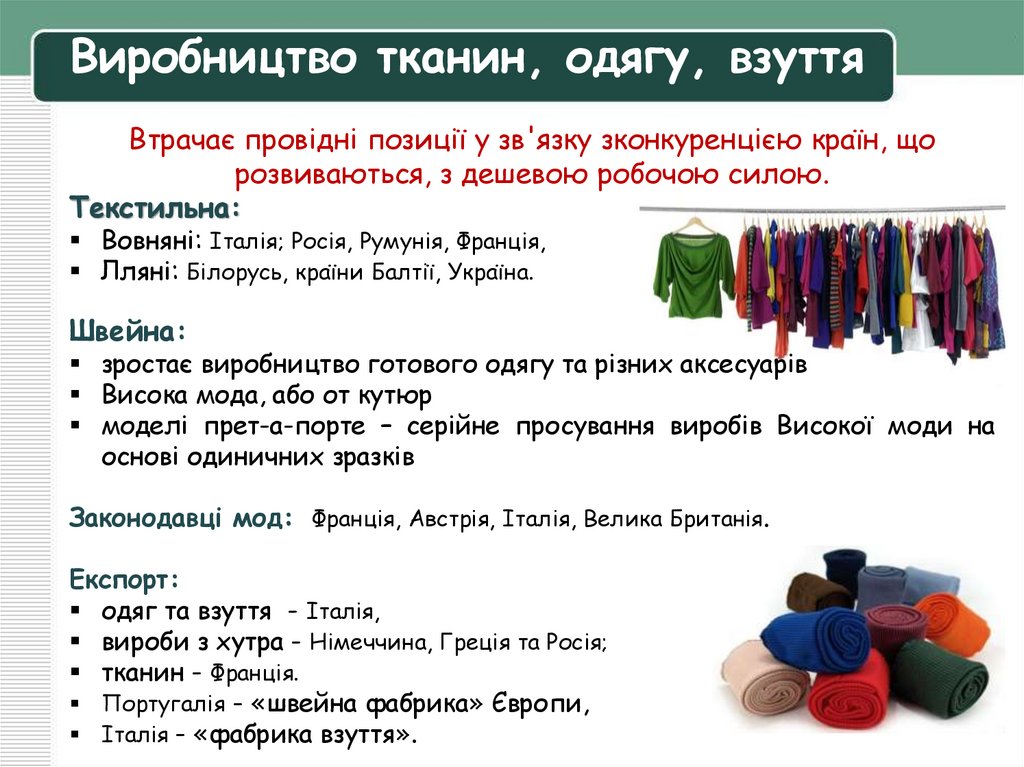 Виробництво тканин, одягу, взуття

Втрачає провідні позиції у зв'язку зконкуренцією країн, що розвиваються, з дешевою робочою силою.

Текстильна:
▪ Вовняні: Італія; Росія, Румунія, Франція,
▪ Лляні: Білорусь, країни Балтії, Україна.

Швейна:
▪ зростає виробництво готового одягу та різних аксесуарів
▪ Висока мода, або от кутюр
▪ моделі прет-а-порте – серійне просування виробів Високої моди на основі одиничних зразків

Законодавці мод: Франція, Австрія, Італія, Велика Британія.

Експорт:
▪ одяг та взуття – Італія,
▪ вироби з хутра – Німеччина, Греція та Росія;
▪ тканин – Франція.
▪ Португалія – «швейна фабрика» Європи,
▪ Італія – «фабрика взуття».